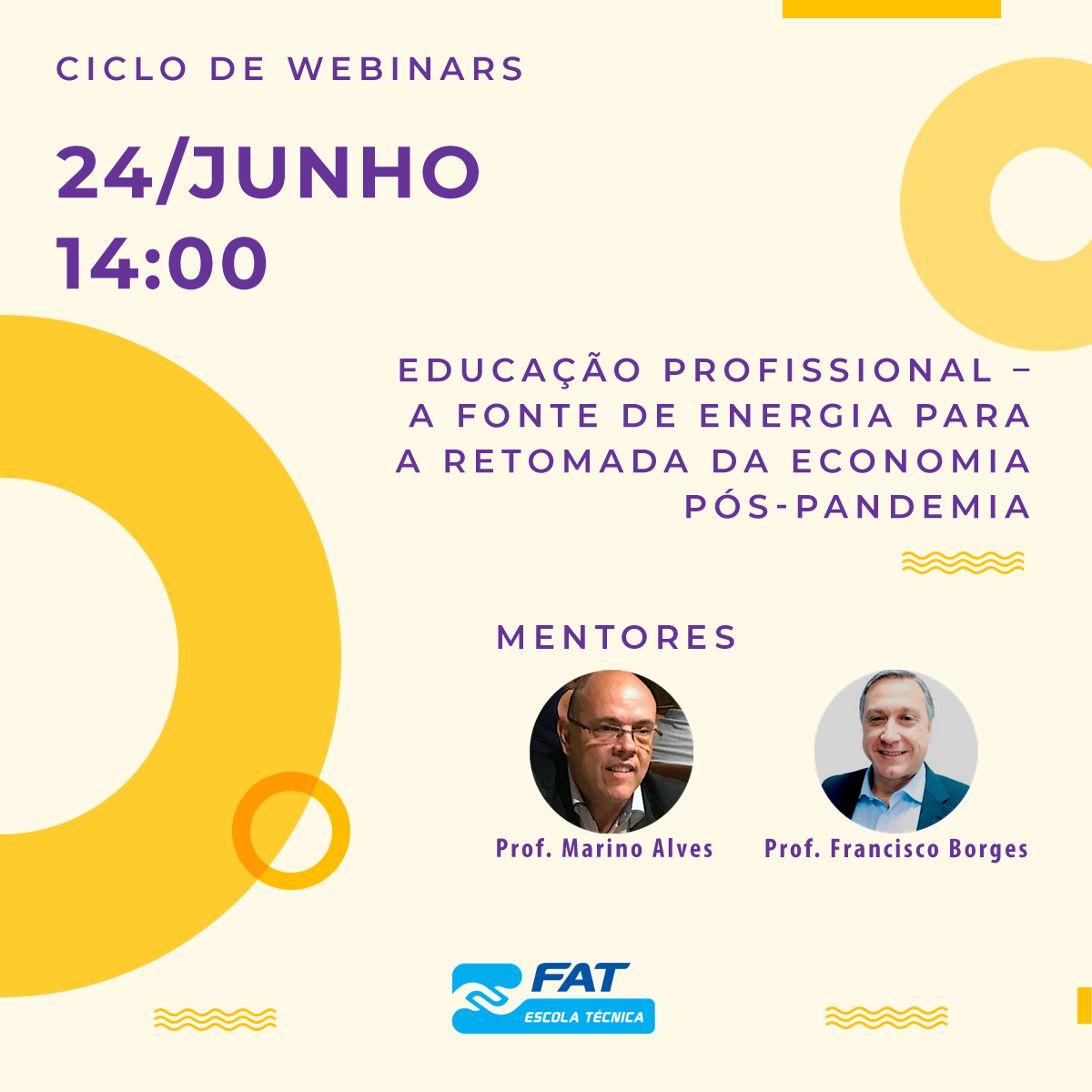 CICLO DE WEBINARS

24/JUNHO
14:00

EDUCAÇÃO PROFISSIONAL – A FONTE DE ENERGIA PARA A RETOMADA DA ECONOMIA PÓS-PANDEMIA

MENTORES

Prof. Marino Alves

Prof. Francisco Borges

FAT
ESCOLA TÉCNICA